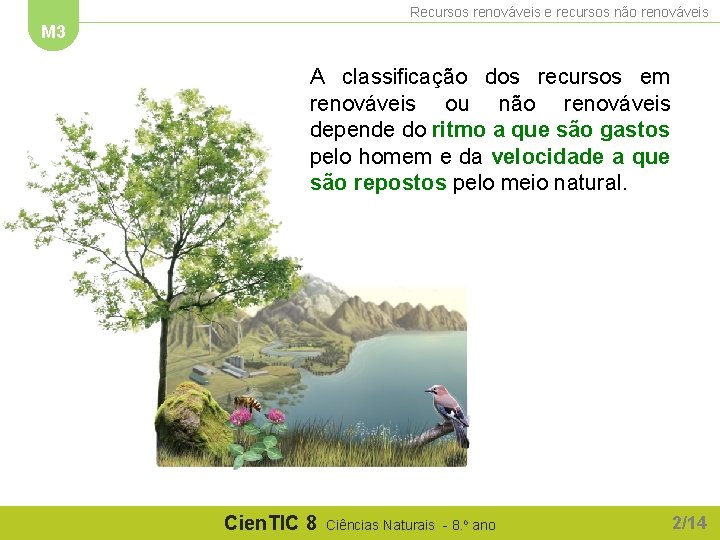 M3

Recursos renováveis e recursos não renováveis

A classificação dos recursos em renováveis ou não renováveis depende do ritmo a que são gastos pelo homem e da velocidade a que são repostos pelo meio natural.

CienTIC 8 Ciências Naturais - 8.º ano

2/14